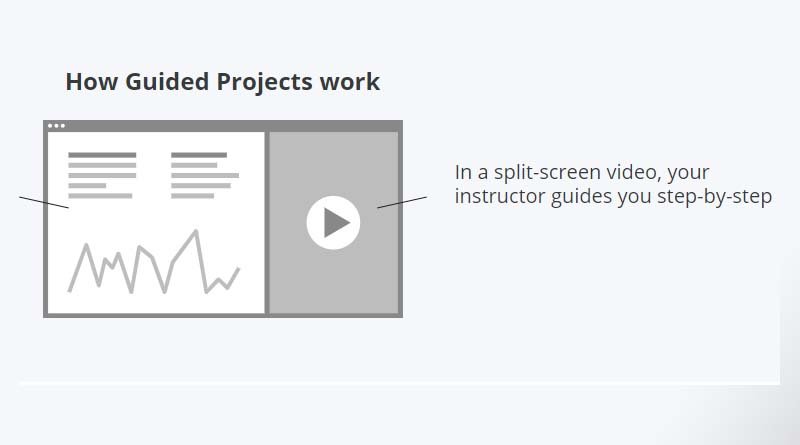 How Guided Projects work

In a split-screen video, your instructor guides you step-by-step